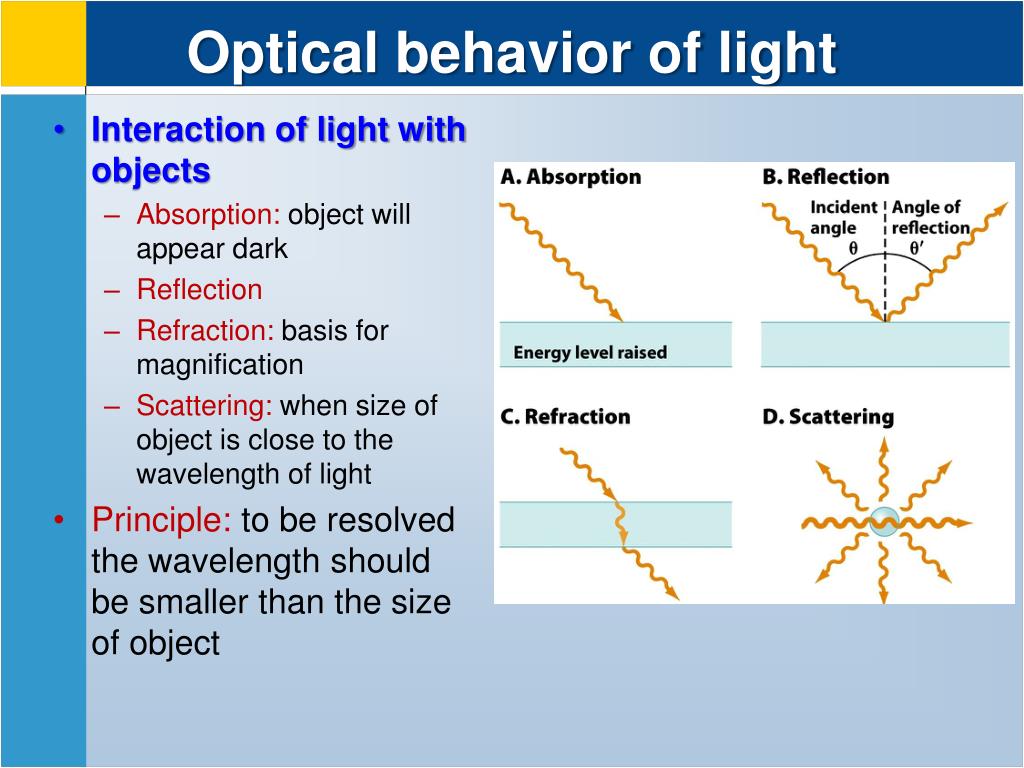 Optical behavior of light

• Interaction of light with objects
– Absorption: object will appear dark
– Reflection
– Refraction: basis for magnification
– Scattering: when size of object is close to the wavelength of light
• Principle: to be resolved the wavelength should be smaller than the size of object

A. Absorption

Energy level raised

B. Reflection

Incident angle
$\theta$

Angle of reflection
$\theta'$

C. Refraction

D. Scattering